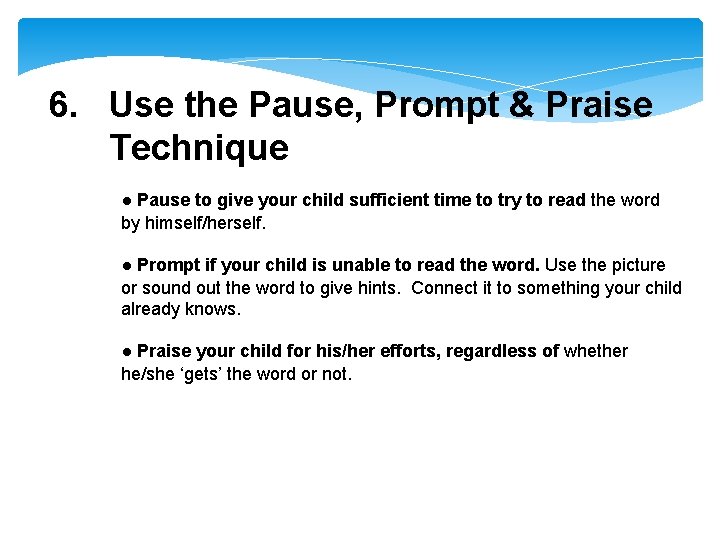 6. Use the Pause, Prompt & Praise Technique

● Pause to give your child sufficient time to try to read the word by himself/herself.

● Prompt if your child is unable to read the word. Use the picture or sound out the word to give hints. Connect it to something your child already knows.

● Praise your child for his/her efforts, regardless of whether he/she ‘gets’ the word or not.